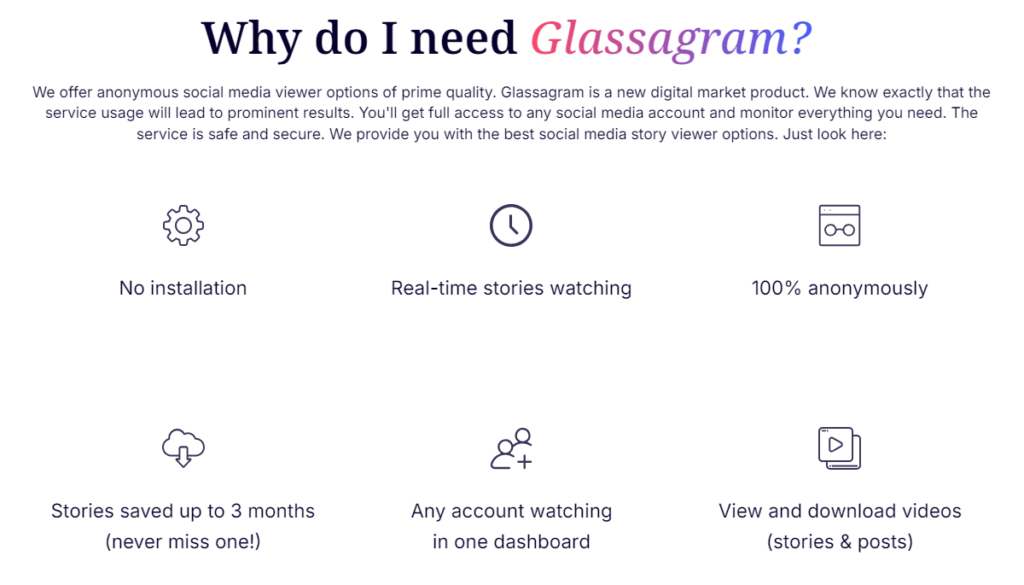 Why do I need Glassagram?

We offer anonymous social media viewer options of prime quality. Glassagram is a new digital market product. We know exactly that the service usage will lead to prominent results. You'll get full access to any social media account and monitor everything you need. The service is safe and secure. We provide you with the best social media story viewer options. Just look here:

No installation

Real-time stories watching

100% anonymously

Stories saved up to 3 months (never miss one!)

Any account watching in one dashboard

View and download videos (stories & posts)